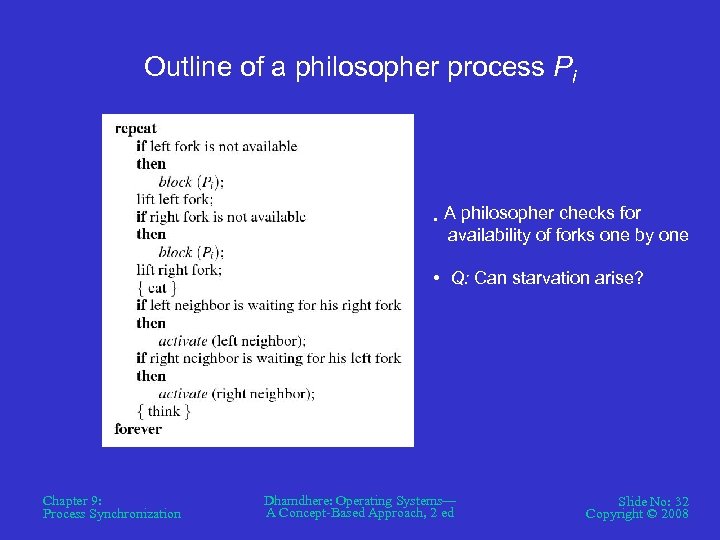 Outline of a philosopher process $P_i$

repeat
if left fork is not available
then
block ($P_i$);
lift left fork;
if right fork is not available
then
block ($P_i$);
lift right fork;
{ eat }
if left neighbor is waiting for his right fork
then
activate (left neighbor);
if right neighbor is waiting for his left fork
then
activate (right neighbor);
{ think }
forever

. A philosopher checks for availability of forks one by one

• Q: Can starvation arise?

Chapter 9:
Process Synchronization

Dhamdhere: Operating Systems—
A Concept-Based Approach, 2 ed

Slide No: 32
Copyright © 2008